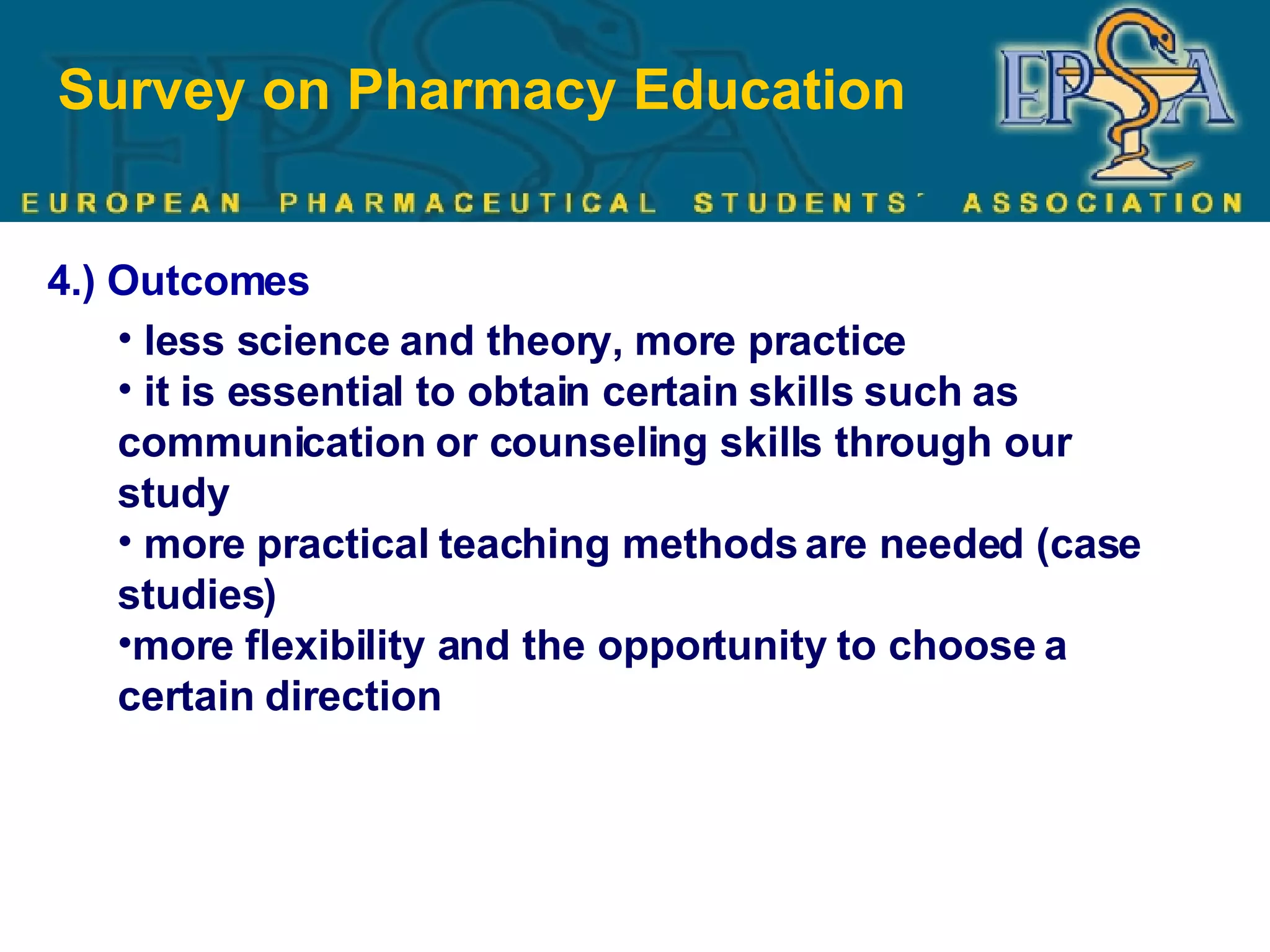 Survey on Pharmacy Education

EPSA

EUROPEAN PHARMACEUTICAL STUDENTS' ASSOCIATION

4.) Outcomes

• less science and theory, more practice
• it is essential to obtain certain skills such as communication or counseling skills through our study
• more practical teaching methods are needed (case studies)
•more flexibility and the opportunity to choose a certain direction